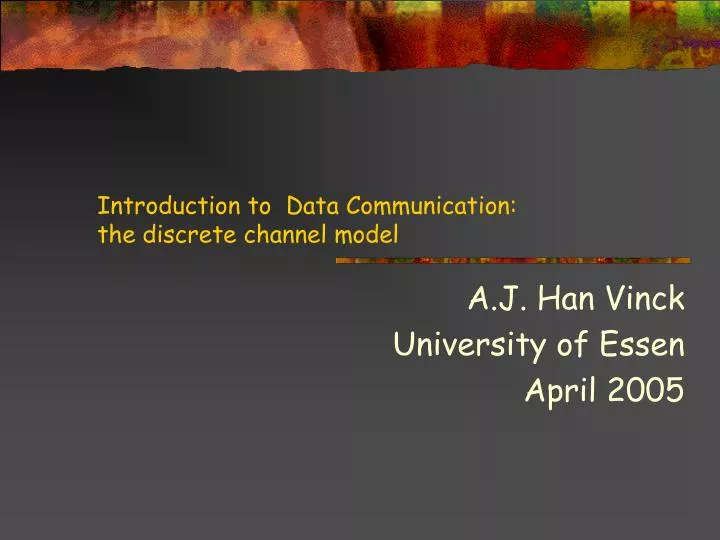 Introduction to Data Communication:
the discrete channel model

A.J. Han Vinck
University of Essen
April 2005